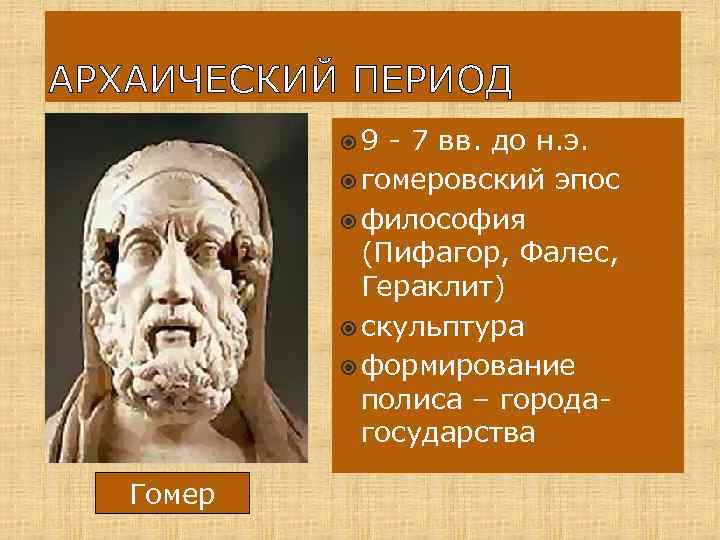 АРХАИЧЕСКИЙ ПЕРИОД

9 - 7 вв. до н.э.

гомеровский эпос

философия (Пифагор, Фалес, Гераклит)

скульптура

формирование полиса – города-государства

Гомер